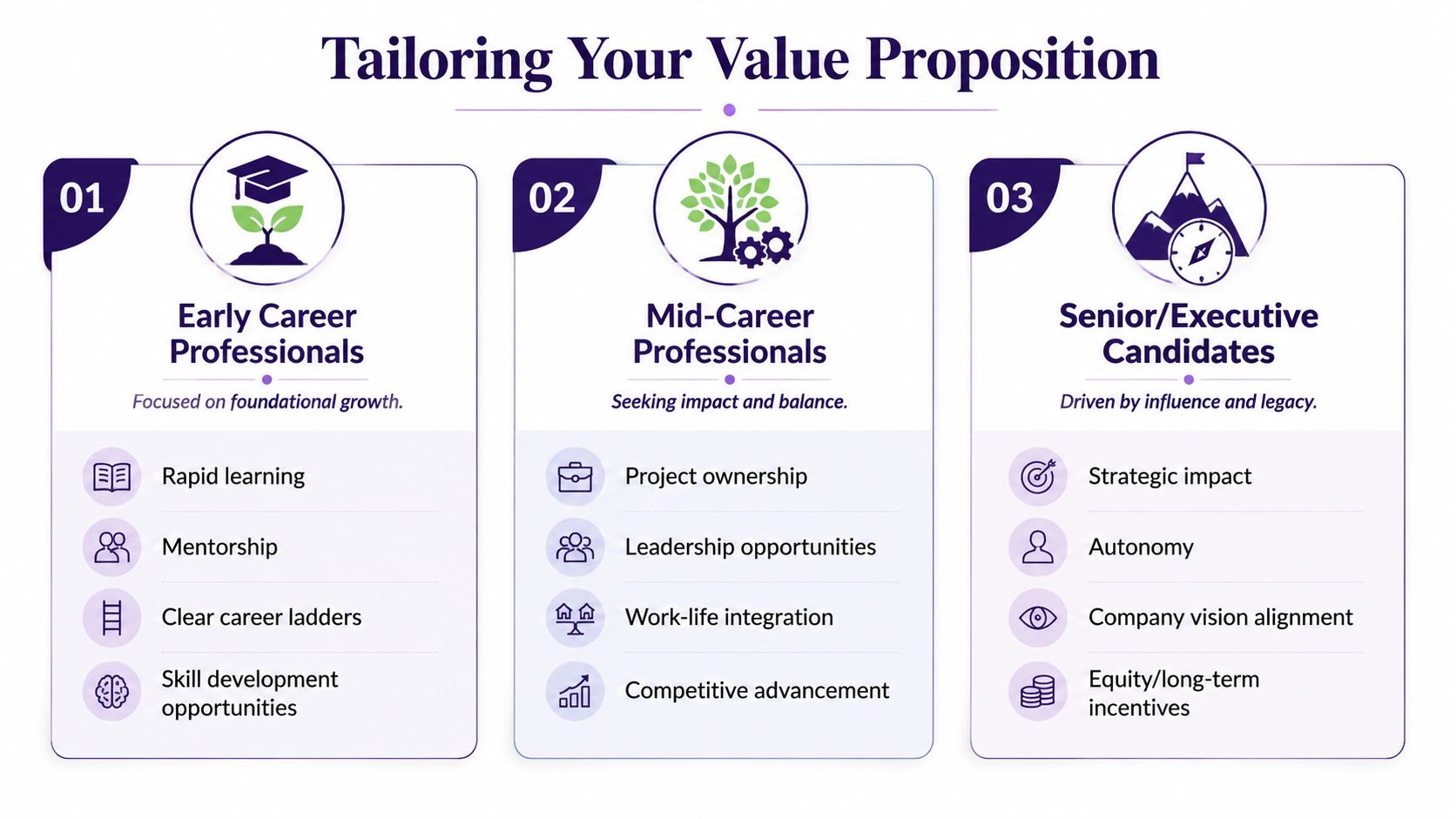 Tailoring Your Value Proposition

01

Early Career Professionals

Focused on foundational growth.

Rapid learning

Mentorship

Clear career ladders

Skill development opportunities

02

Mid-Career Professionals

Seeking impact and balance.

Project ownership

Leadership opportunities

Work-life integration

Competitive advancement

03

Senior/Executive Candidates

Driven by influence and legacy.

Strategic impact

Autonomy

Company vision alignment

Equity/long-term incentives